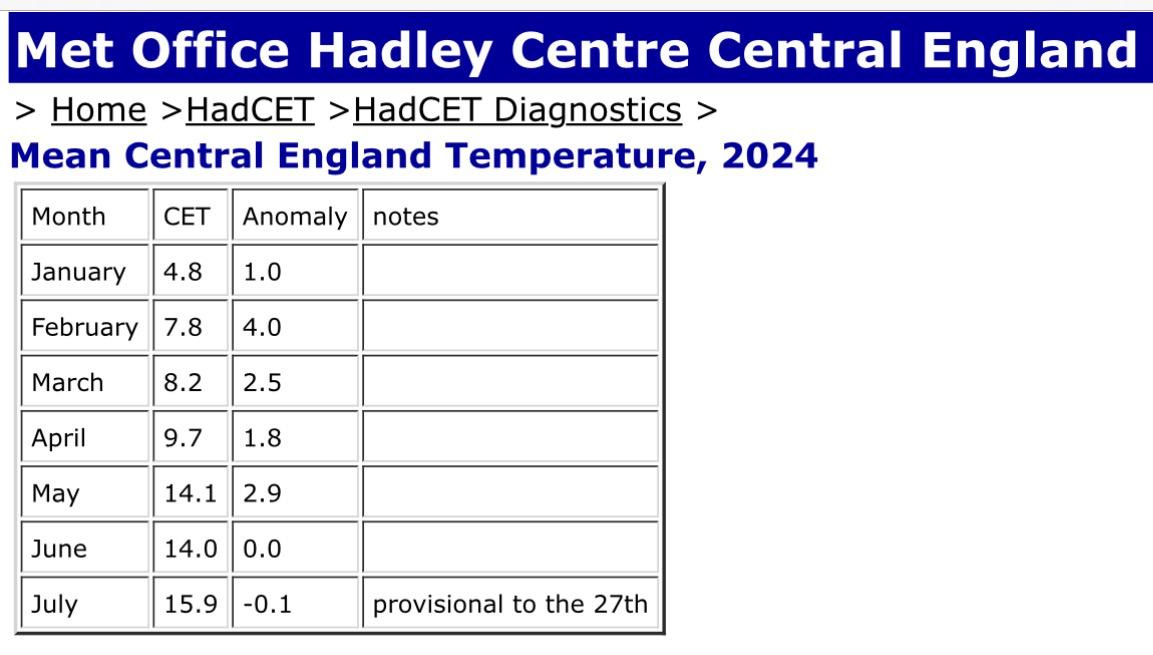 Met Office Hadley Centre Central England

> Home >HadCET >HadCET Diagnostics >

Mean Central England Temperature, 2024

| Month | CET | Anomaly | notes |
|---|---|---|---|
| January | 4.8 | 1.0 | |
| February | 7.8 | 4.0 | |
| March | 8.2 | 2.5 | |
| April | 9.7 | 1.8 | |
| May | 14.1 | 2.9 | |
| June | 14.0 | 0.0 | |
| July | 15.9 | -0.1 | provisional to the 27th |